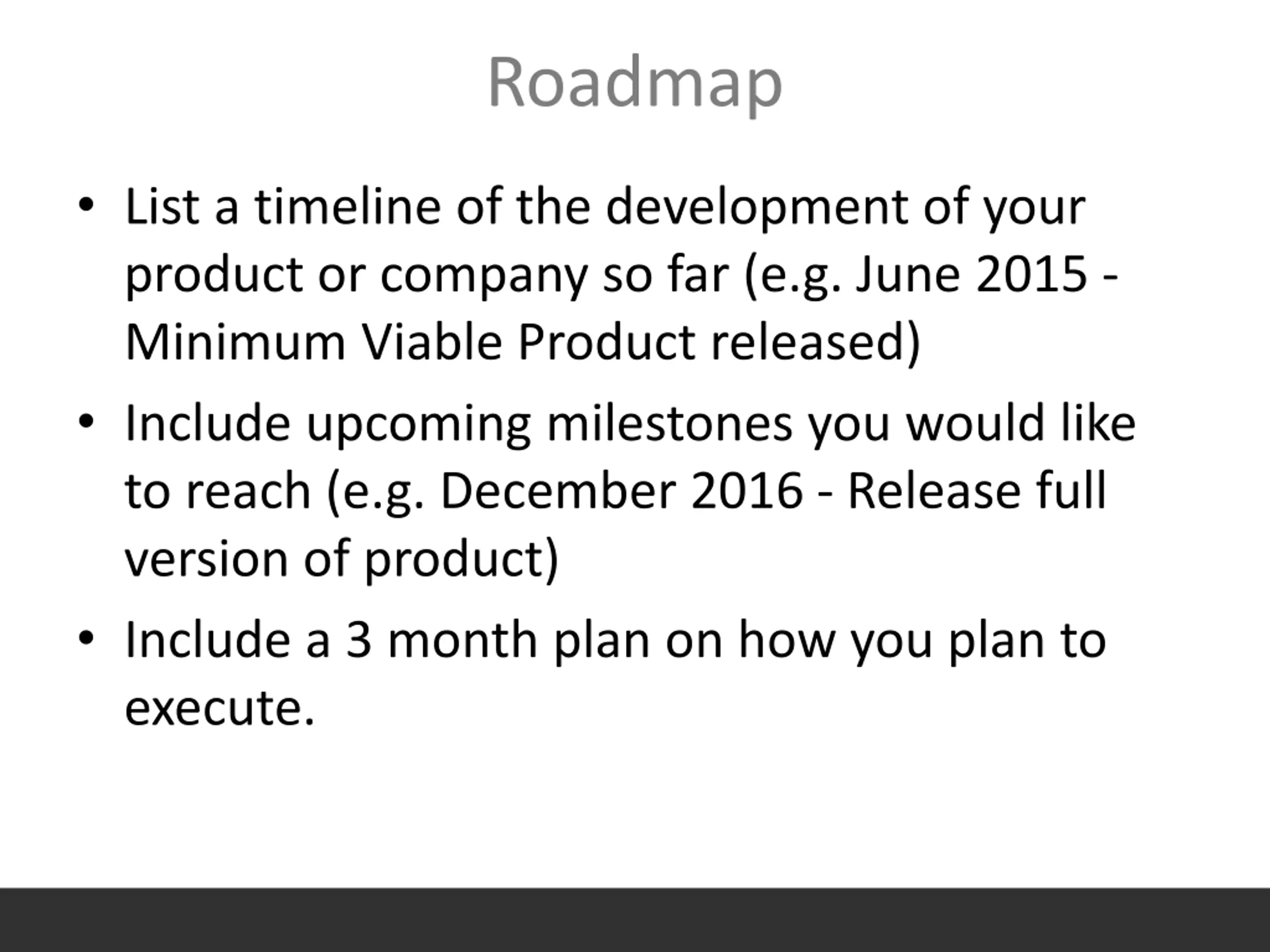 Roadmap

• List a timeline of the development of your product or company so far (e.g. June 2015 - Minimum Viable Product released)

• Include upcoming milestones you would like to reach (e.g. December 2016 - Release full version of product)

• Include a 3 month plan on how you plan to execute.